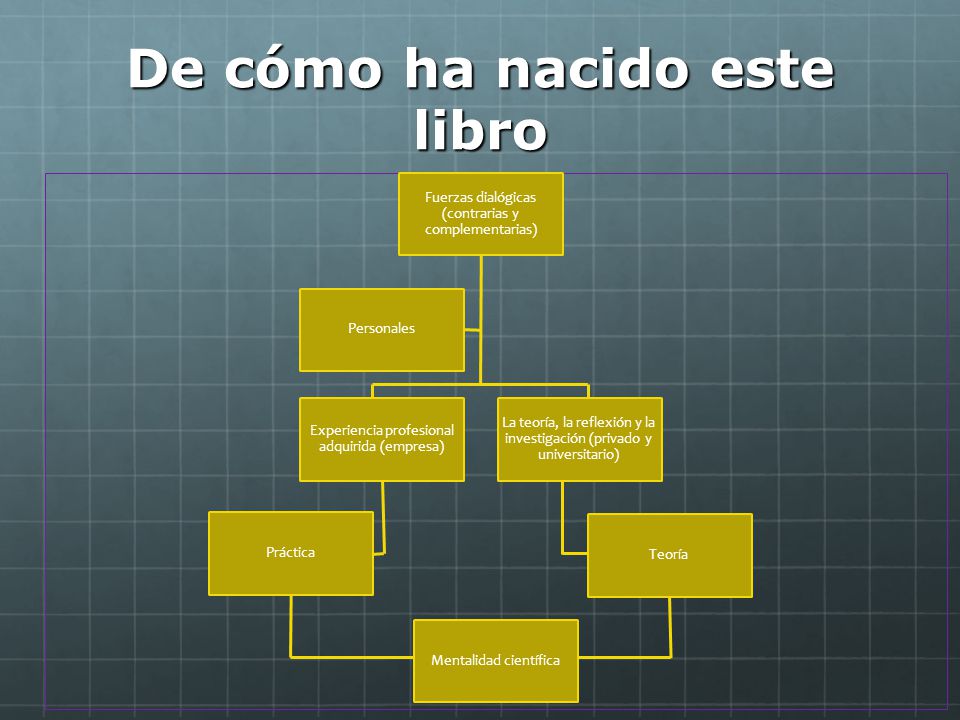 De cómo ha nacido este libro

Fuerzas dialógicas (contrarias y complementarias)

Personales

Experiencia profesional adquirida (empresa)

La teoría, la reflexión y la investigación (privado y universitario)

Práctica

Teoría

Mentalidad científica